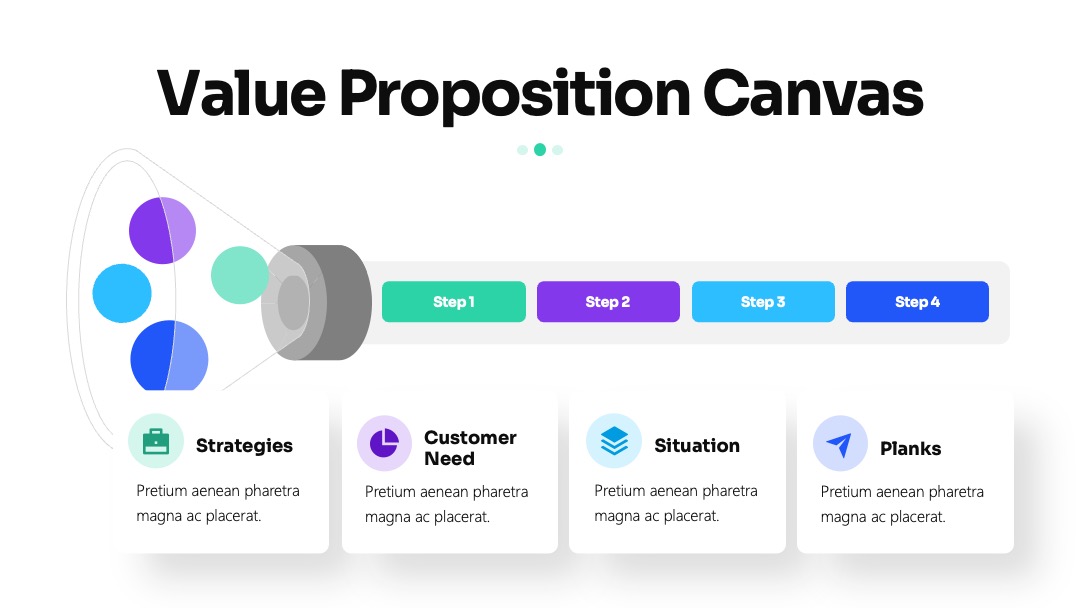 Value Proposition Canvas

Step 1

Step 2

Step 3

Step 4

Strategies

Pretium aenean pharetra magna ac placerat.

Customer Need

Pretium aenean pharetra magna ac placerat.

Situation

Pretium aenean pharetra magna ac placerat.

Planks

Pretium aenean pharetra magna ac placerat.